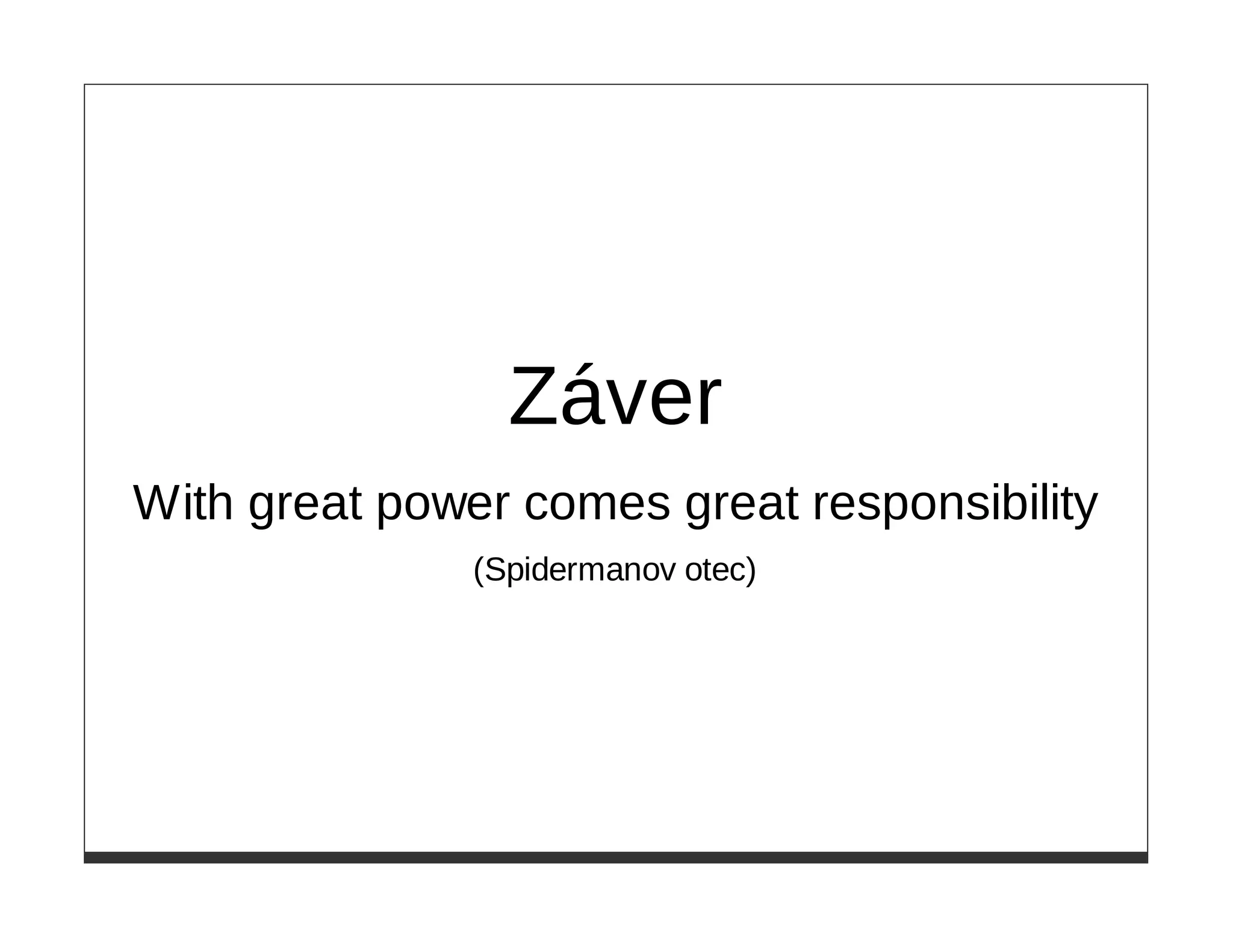 Záver

With great power comes great responsibility

(Spidermanov otec)